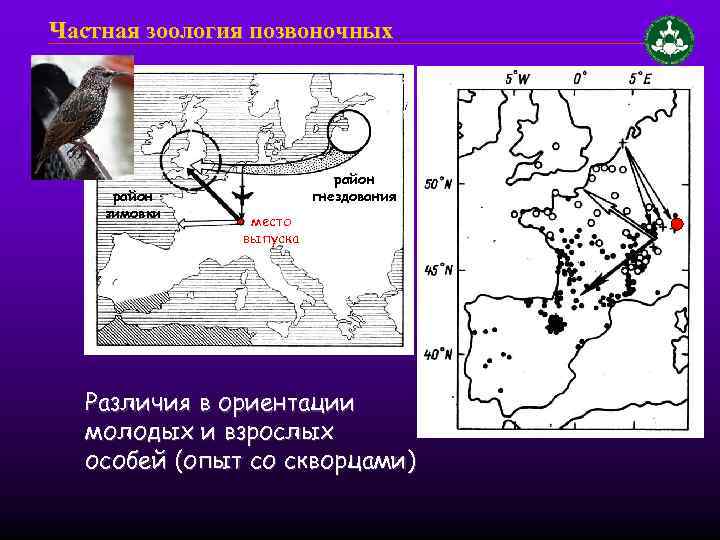 Частная зоология позвоночных

район зимовки

район гнездования

место выпуска

5°W 0° 5°E

50°N

45°N

40°N

Различия в ориентации молодых и взрослых особей (опыт со скворцами)